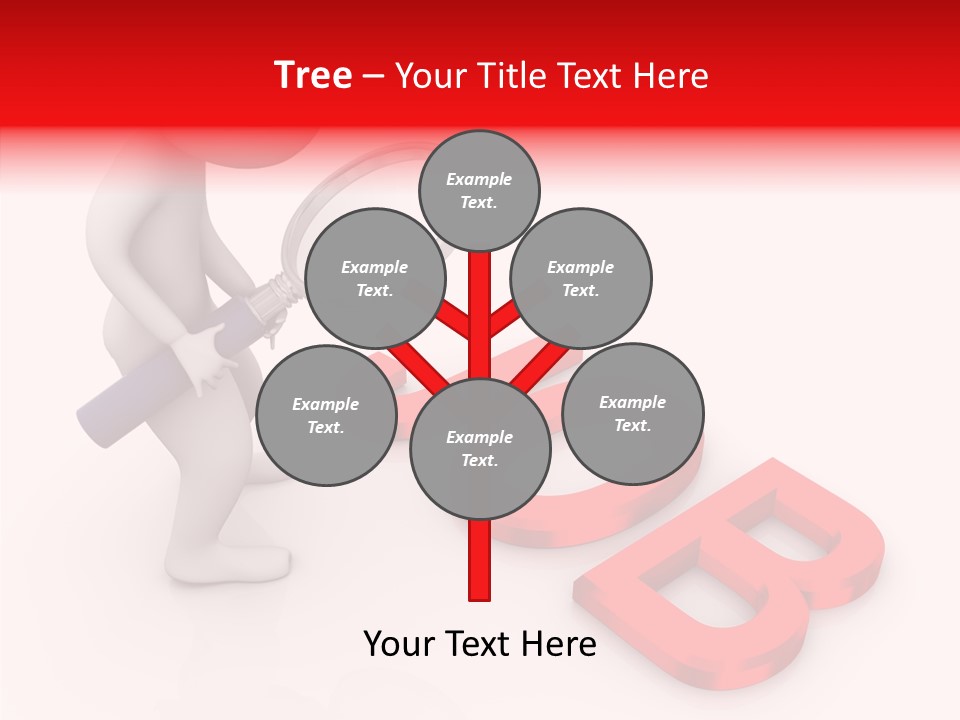 Tree – Your Title Text Here

Example Text.

Example Text.

Example Text.

Example Text.

Example Text.

Example Text.

Your Text Here